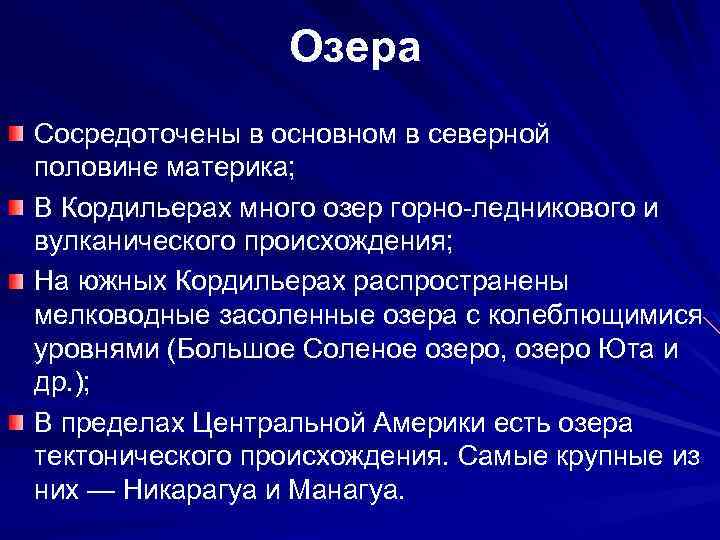 Озера

Сосредоточены в основном в северной половине материка;

В Кордильерах много озер горно-ледникового и вулканического происхождения;

На южных Кордильерах распространены мелководные засоленные озера с колеблющимися уровнями (Большое Соленое озеро, озеро Юта и др.);

В пределах Центральной Америки есть озера тектонического происхождения. Самые крупные из них — Никарагуа и Манагуа.